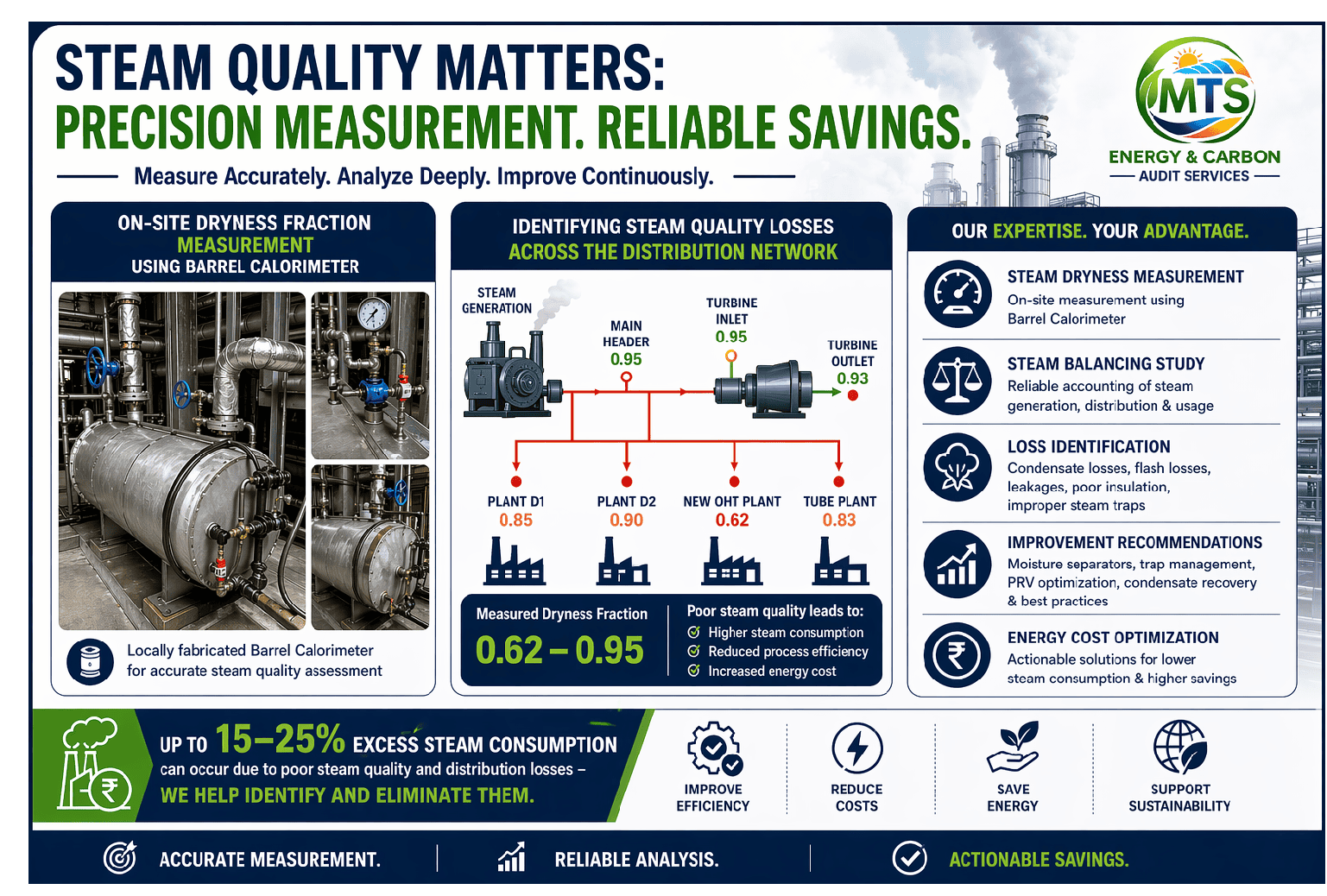 STEAM QUALITY MATTERS:
PRECISION MEASUREMENT. RELIABLE SAVINGS.

Measure Accurately. Analyze Deeply. Improve Continuously.

MTS
ENERGY & CARBON
AUDIT SERVICES

ON-SITE DRYNESS FRACTION MEASUREMENT USING BARREL CALORIMETER

Locally fabricated Barrel Calorimeter for accurate steam quality assessment

IDENTIFYING STEAM QUALITY LOSSES ACROSS THE DISTRIBUTION NETWORK

STEAM GENERATION

MAIN HEADER
0.95

TURBINE INLET
0.95

TURBINE OUTLET
0.93

PLANT D1
0.85

PLANT D2
0.90

NEW OHT PLANT
0.62

TUBE PLANT
0.83

Measured Dryness Fraction
0.62 – 0.95

Poor steam quality leads to:
Higher steam consumption
Reduced process efficiency
Increased energy cost

OUR EXPERTISE. YOUR ADVANTAGE.

STEAM DRYNESS MEASUREMENT
On-site measurement using Barrel Calorimeter

STEAM BALANCING STUDY
Reliable accounting of steam generation, distribution & usage

LOSS IDENTIFICATION
Condensate losses, flash losses, leakages, poor insulation, improper steam traps

IMPROVEMENT RECOMMENDATIONS
Moisture separators, trap management, PRV optimization, condensate recovery & best practices

ENERGY COST OPTIMIZATION
Actionable solutions for lower steam consumption & higher savings

UP TO 15–25% EXCESS STEAM CONSUMPTION
can occur due to poor steam quality and distribution losses –
WE HELP IDENTIFY AND ELIMINATE THEM.

IMPROVE EFFICIENCY

REDUCE COSTS

SAVE ENERGY

SUPPORT SUSTAINABILITY

ACCURATE MEASUREMENT.

RELIABLE ANALYSIS.

ACTIONABLE SAVINGS.